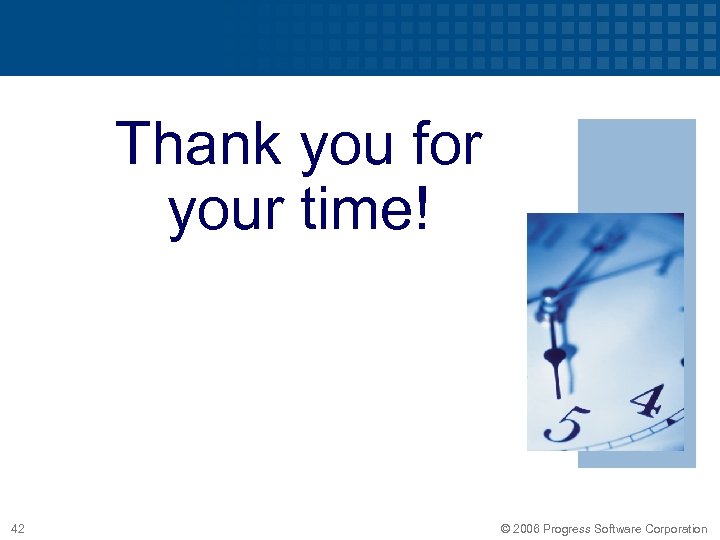 Thank you for your time!

5 4

42

© 2006 Progress Software Corporation